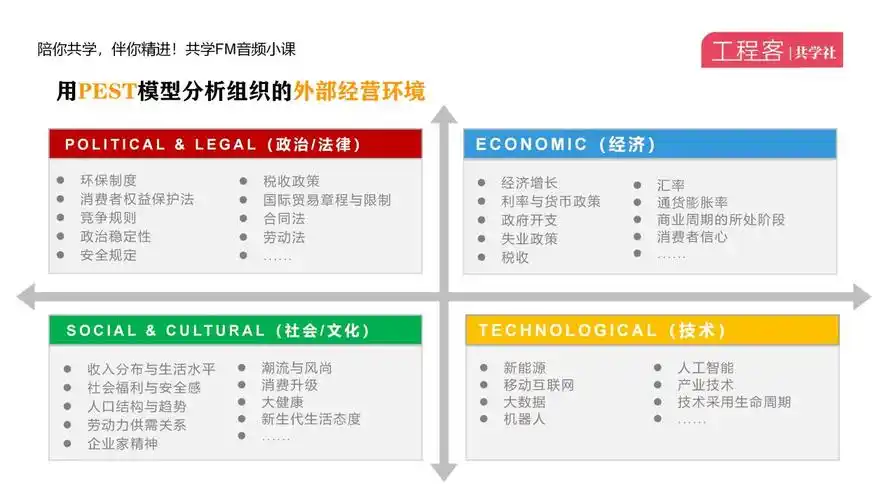 陪你共学，伴你精进！共学FM音频小课

工程客 | 共学社

用PEST模型分析组织的外部经营环境

POLITICAL & LEGAL（政治/法律）

- 环保制度
- 消费者权益保护法
- 竞争规则
- 政治稳定性
- 安全规定

- 税收政策
- 国际贸易章程与限制
- 合同法
- 劳动法
- ……

ECONOMIC（经济）

- 经济增长
- 利率与货币政策
- 政府开支
- 失业政策
- 税收

- 汇率
- 通货膨胀率
- 商业周期的所处阶段
- 消费者信心
- ……

SOCIAL & CULTURAL（社会/文化）

- 收入分布与生活水平
- 社会福利与安全感
- 人口结构与趋势
- 劳动力供需关系
- 企业家精神

- 潮流与风尚
- 消费升级
- 大健康
- 新生代生活态度
- ……

TECHNOLOGICAL（技术）

- 新能源
- 移动互联网
- 大数据
- 机器人

- 人工智能
- 产业技术
- 技术采用生命周期
- ……